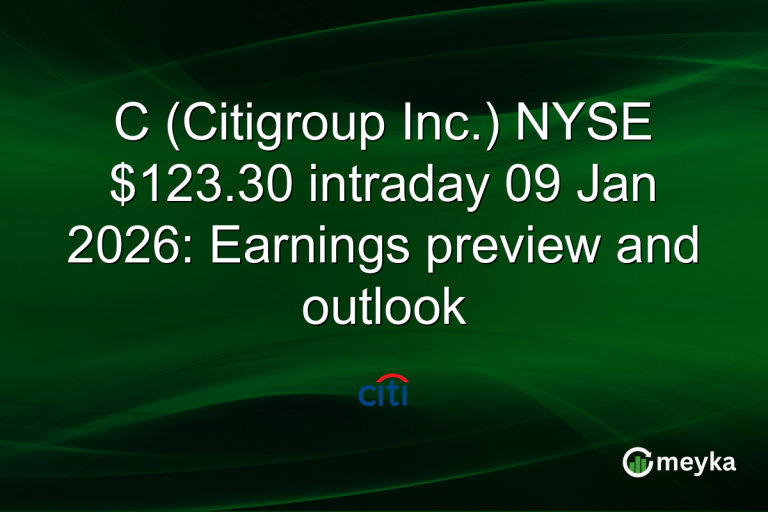 C (Citigroup Inc.) NYSE $123.30 intraday 09 Jan 2026: Earnings preview and outlook

citi

meyka